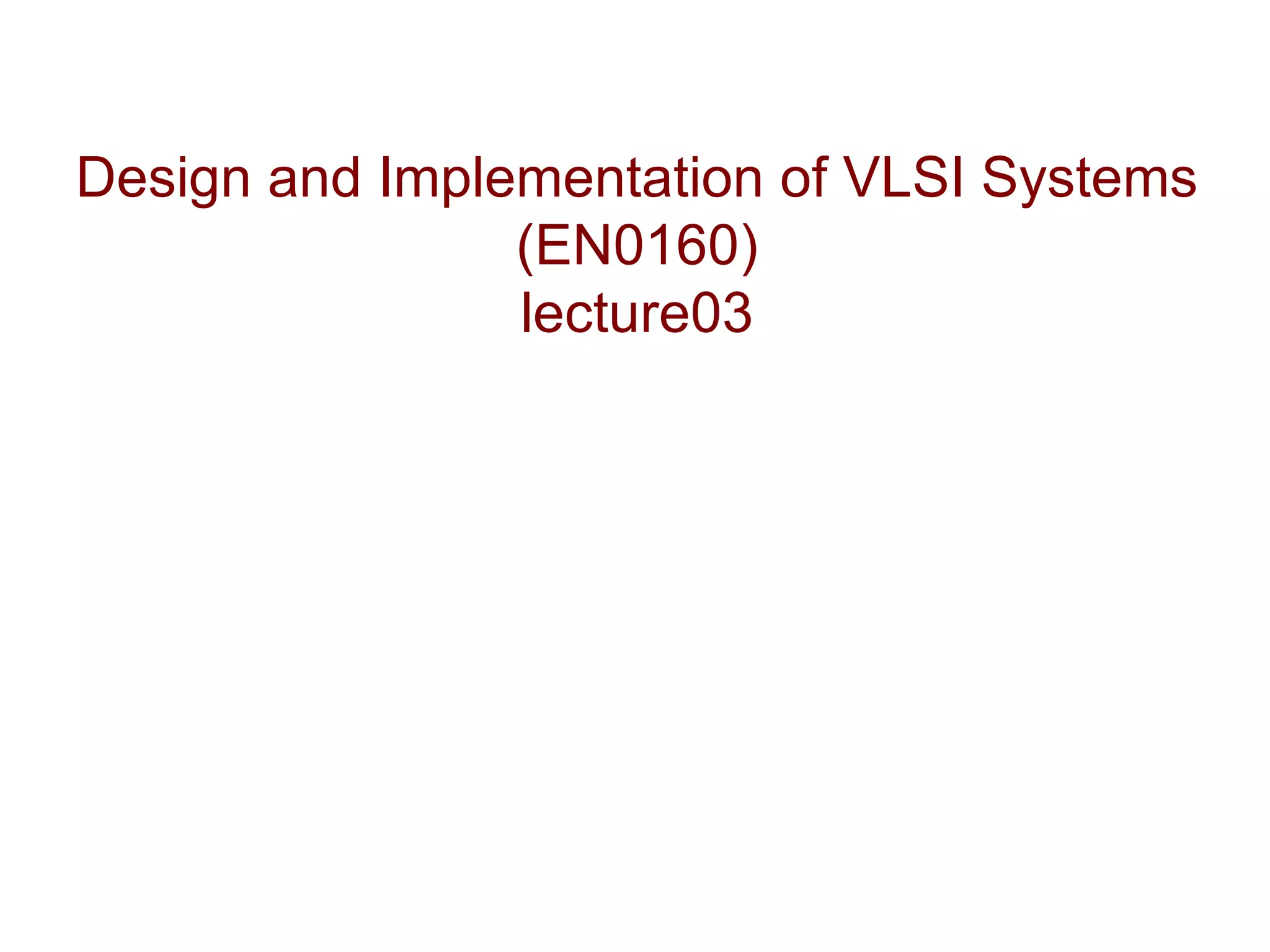 Design and Implementation of VLSI Systems (EN0160)
lecture03